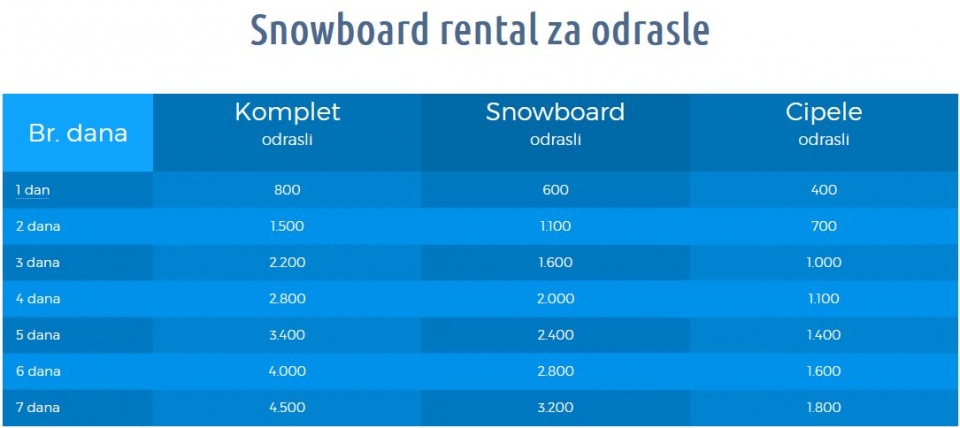 Snowboard rental za odrasle

| Br. dana | Komplet odrasli | Snowboard odrasli | Cipele odrasli |
|---|---|---|---|
| 1 dan | 800 | 600 | 400 |
| 2 dana | 1.500 | 1.100 | 700 |
| 3 dana | 2.200 | 1.600 | 1.000 |
| 4 dana | 2.800 | 2.000 | 1.100 |
| 5 dana | 3.400 | 2.400 | 1.400 |
| 6 dana | 4.000 | 2.800 | 1.600 |
| 7 dana | 4.500 | 3.200 | 1.800 |